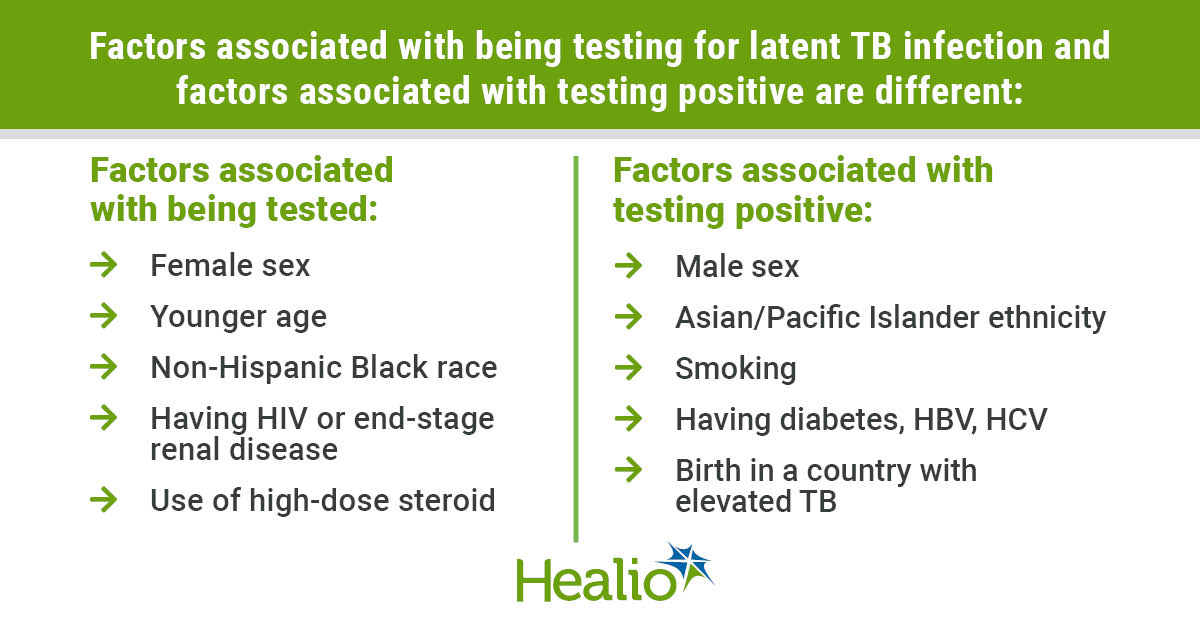 Factors associated with being testing for latent TB infection and factors associated with testing positive are different:

Factors associated with being tested:

→ Female sex
→ Younger age
→ Non-Hispanic Black race
→ Having HIV or end-stage renal disease
→ Use of high-dose steroid

Factors associated with testing positive:

→ Male sex
→ Asian/Pacific Islander ethnicity
→ Smoking
→ Having diabetes, HBV, HCV
→ Birth in a country with elevated TB

Healio